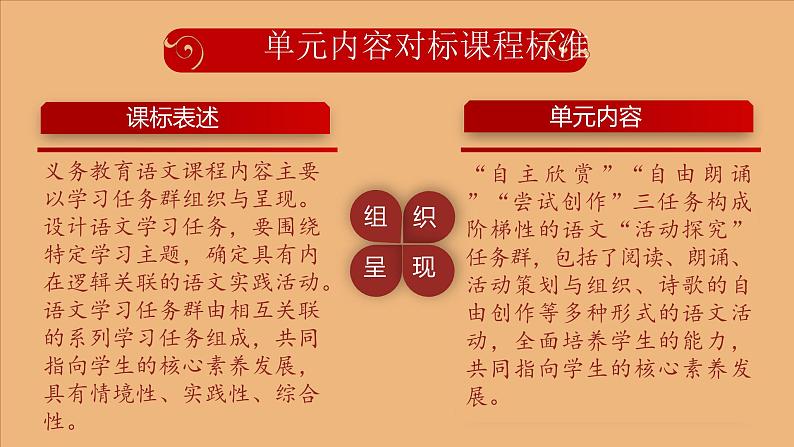 单元内容对标课程标准

课标表述

义务教育语文课程内容主要以学习任务群组织与呈现。设计语文学习任务，要围绕特定学习主题，确定具有内在逻辑关联的语文实践活动。语文学习任务群由相互关联的系列学习任务组成，共同指向学生的核心素养发展，具有情境性、实践性、综合性。

组 织
呈 现

单元内容

“自主欣赏”“自由朗诵”“尝试创作”三任务构成阶梯性的语文“活动探究”任务群，包括了阅读、朗诵、活动策划与组织、诗歌的自由创作等多种形式的语文活动，全面培养学生的能力，共同指向学生的核心素养发展。